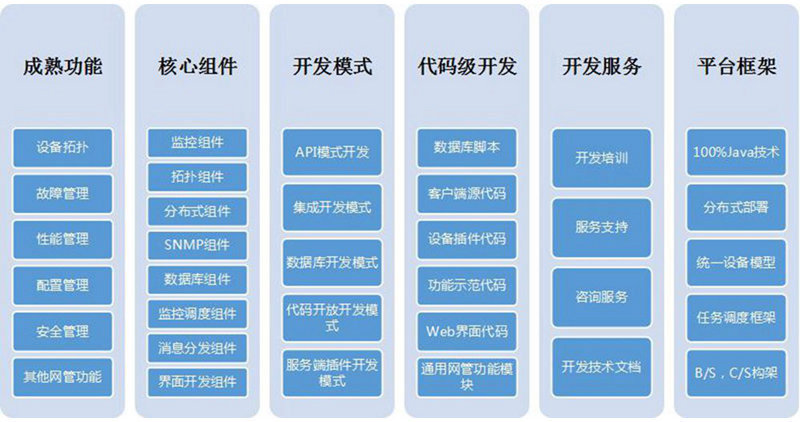 成熟功能

设备拓扑

故障管理

性能管理

配置管理

安全管理

其他网管功能

核心组件

监控组件

拓扑组件

分布式组件

SNMP组件

数据库组件

监控调度组件

消息分发组件

界面开发组件

开发模式

API模式开发

集成开发模式

数据库开发模式

代码开放开发模式

服务端插件开发模式

代码级开发

数据库脚本

客户端源代码

设备插件代码

功能示范代码

Web界面代码

通用网管功能模块

开发服务

开发培训

服务支持

咨询服务

开发技术文档

平台框架

100%Java技术

分布式部署

统一设备模型

任务调度框架

B/S，C/S构架